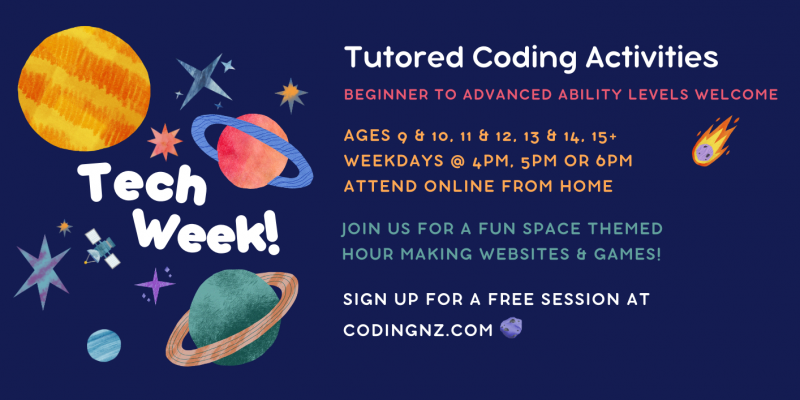 Tech Week!

Tutored Coding Activities

BEGINNER TO ADVANCED ABILITY LEVELS WELCOME

AGES 9 & 10, 11 & 12, 13 & 14, 15+
WEEKDAYS @ 4PM, 5PM OR 6PM
ATTEND ONLINE FROM HOME

JOIN US FOR A FUN SPACE THEMED HOUR MAKING WEBSITES & GAMES!

SIGN UP FOR A FREE SESSION AT CODINGNZ.COM